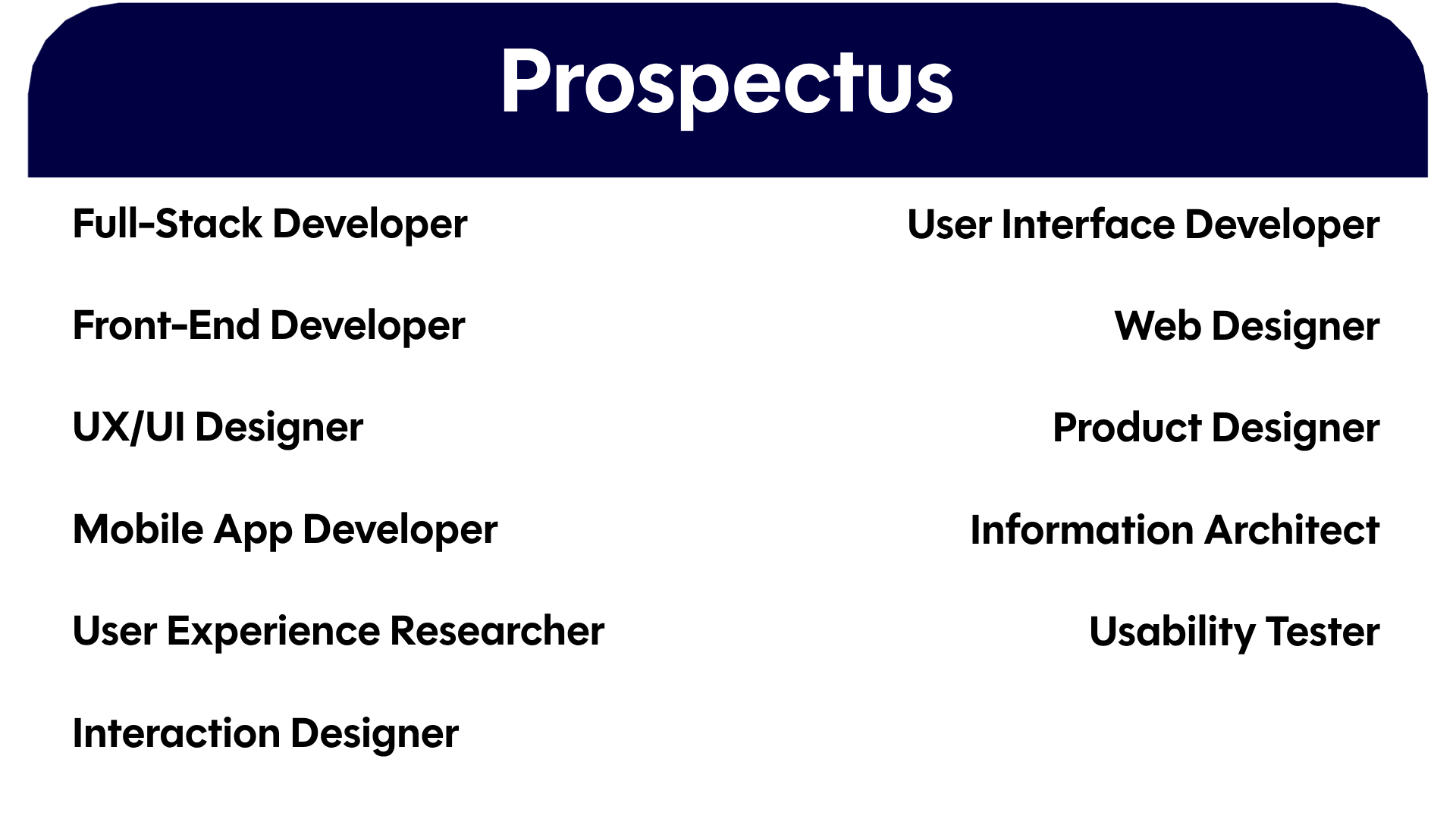 Prospectus

Full-Stack Developer

Front-End Developer

UX/UI Designer

Mobile App Developer

User Experience Researcher

Interaction Designer

User Interface Developer

Web Designer

Product Designer

Information Architect

Usability Tester